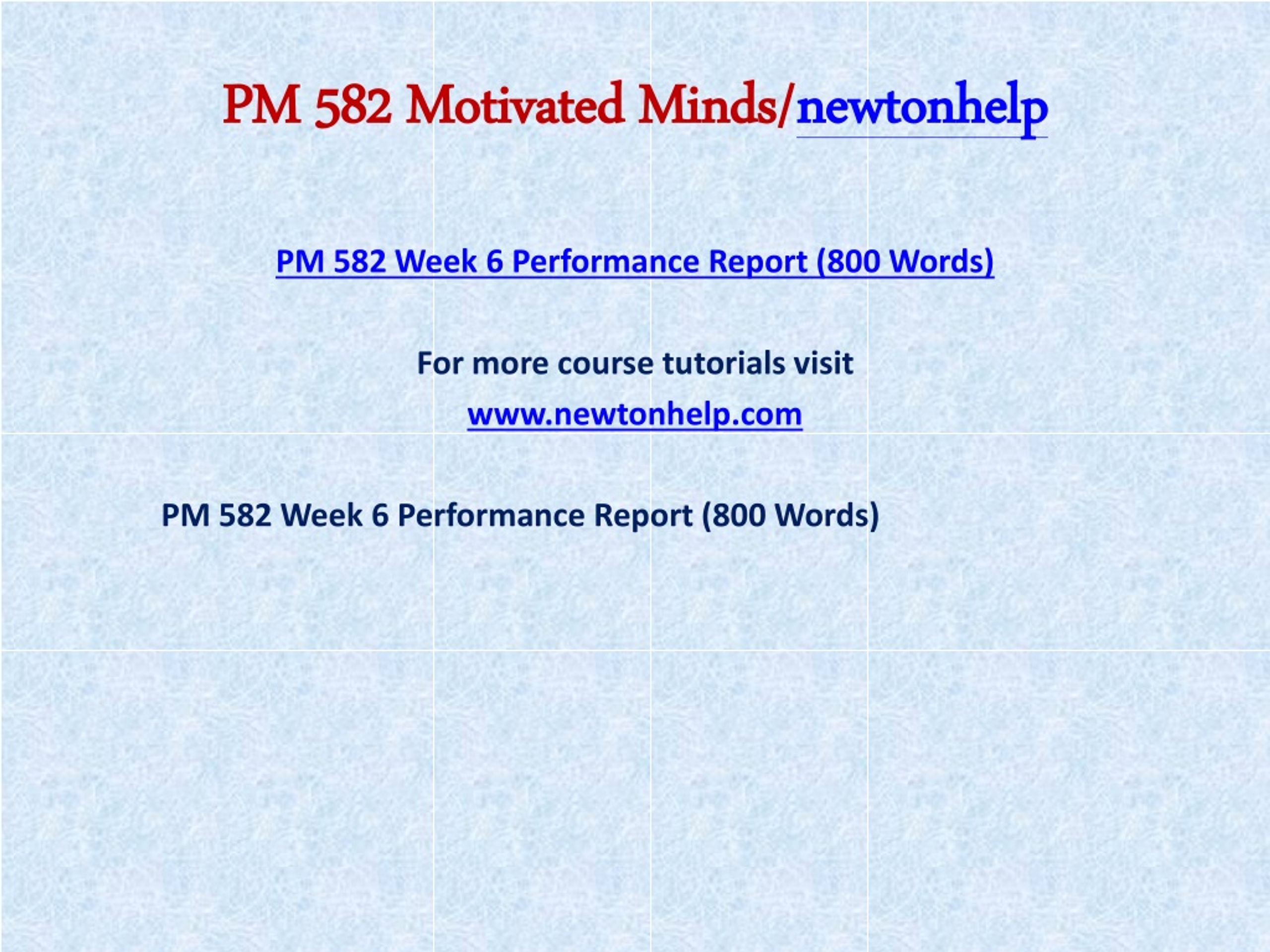 PM 582 Motivated Minds/newtonhelp

PM 582 Week 6 Performance Report (800 Words)

For more course tutorials visit

www.newtonhelp.com

PM 582 Week 6 Performance Report (800 Words)